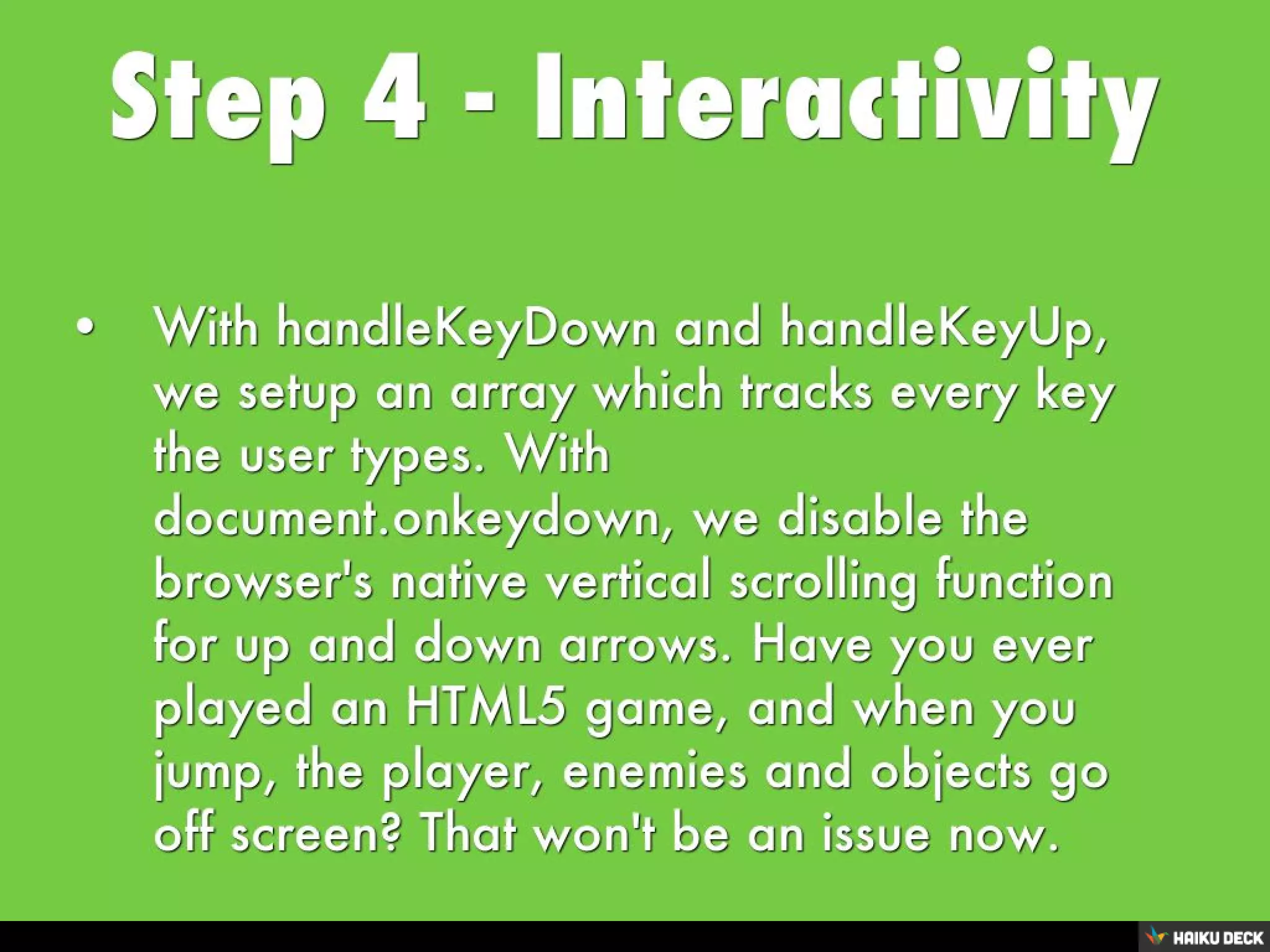 Step 4 - Interactivity

• With handleKeyDown and handleKeyUp, we setup an array which tracks every key the user types. With document.onkeydown, we disable the browser's native vertical scrolling function for up and down arrows. Have you ever played an HTML5 game, and when you jump, the player, enemies and objects go off screen? That won't be an issue now.

HAIKU DECK